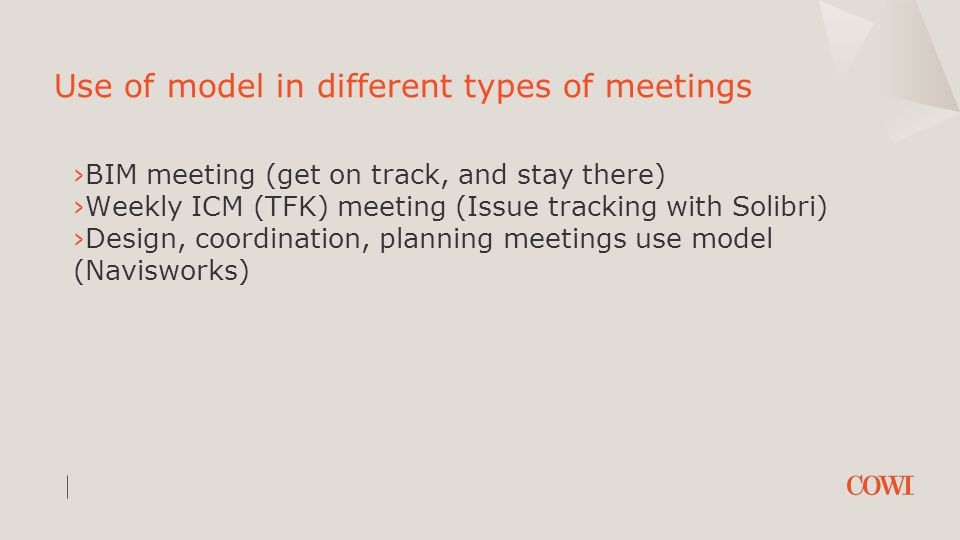 Use of model in different types of meetings

›BIM meeting (get on track, and stay there)
›Weekly ICM (TFK) meeting (Issue tracking with Solibri)
›Design, coordination, planning meetings use model (Navisworks)

COWI